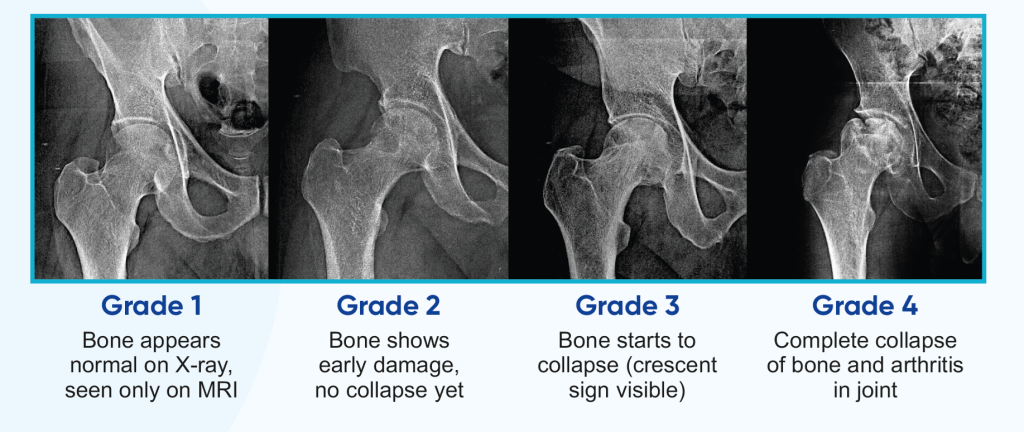 Grade 1
Bone appears normal on X-ray, seen only on MRI

Grade 2
Bone shows early damage, no collapse yet

Grade 3
Bone starts to collapse (crescent sign visible)

Grade 4
Complete collapse of bone and arthritis in joint